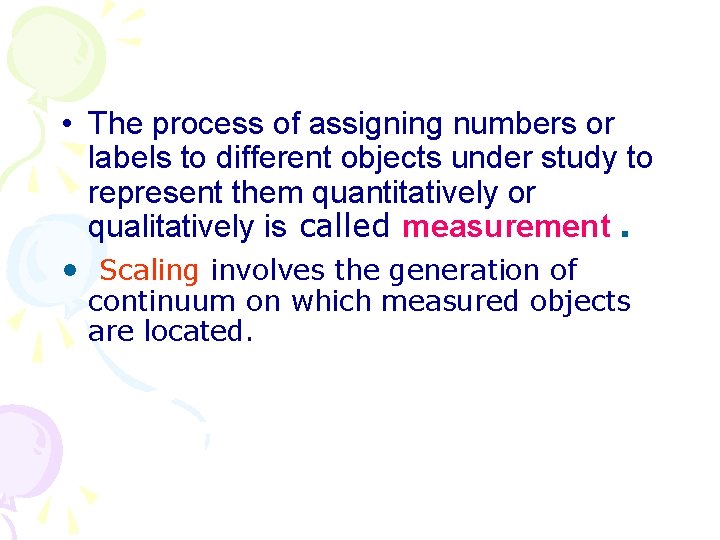 • The process of assigning numbers or labels to different objects under study to represent them quantitatively or qualitatively is called measurement .

• Scaling involves the generation of continuum on which measured objects are located.